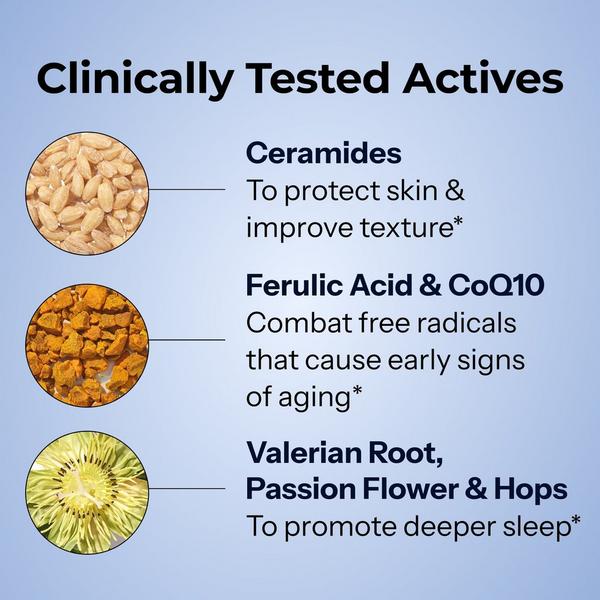 Clinically Tested Actives

Ceramides
To protect skin & improve texture*

Ferulic Acid & CoQ10
Combat free radicals that cause early signs of aging*

Valerian Root, Passion Flower & Hops
To promote deeper sleep*